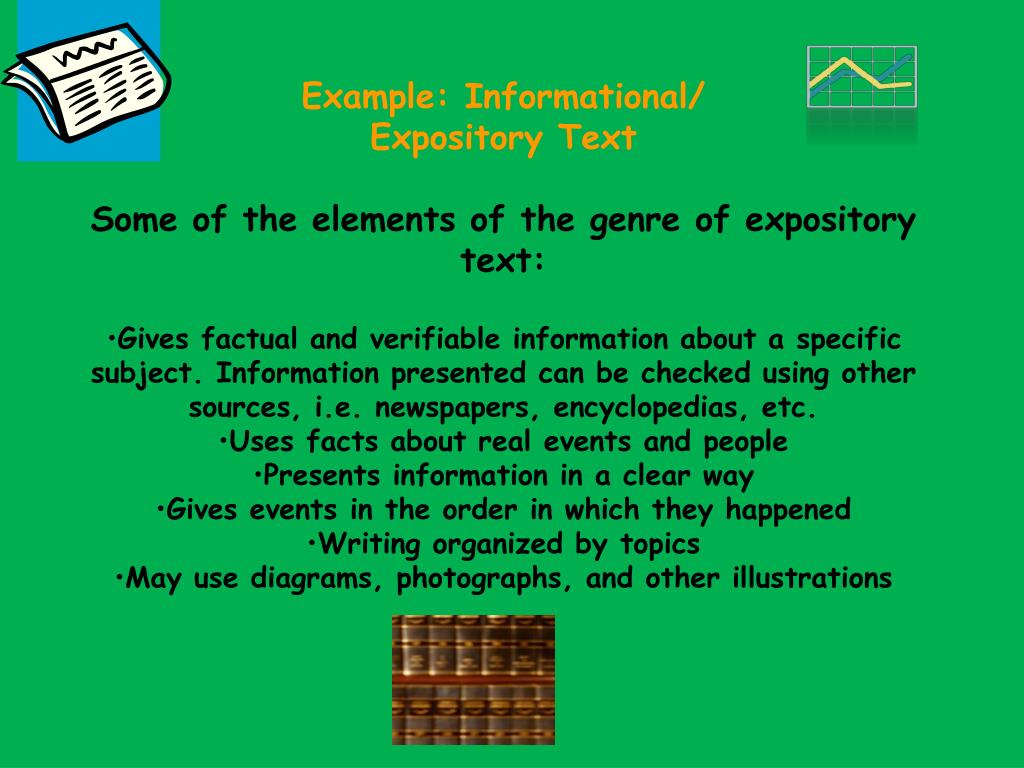 Example: Informational/
Expository Text

Some of the elements of the genre of expository text:

•Gives factual and verifiable information about a specific subject. Information presented can be checked using other sources, i.e. newspapers, encyclopedias, etc.
•Uses facts about real events and people
•Presents information in a clear way
•Gives events in the order in which they happened
•Writing organized by topics
•May use diagrams, photographs, and other illustrations